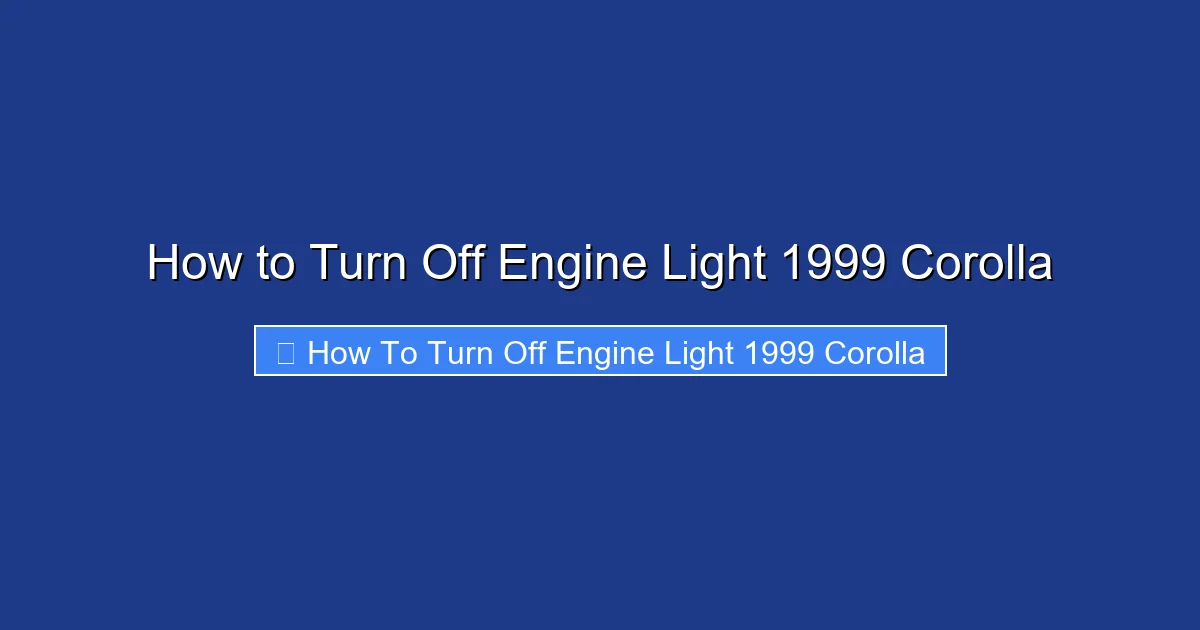 How to Turn Off Engine Light 1999 Corolla

How To Turn Off Engine Light 1999 Corolla